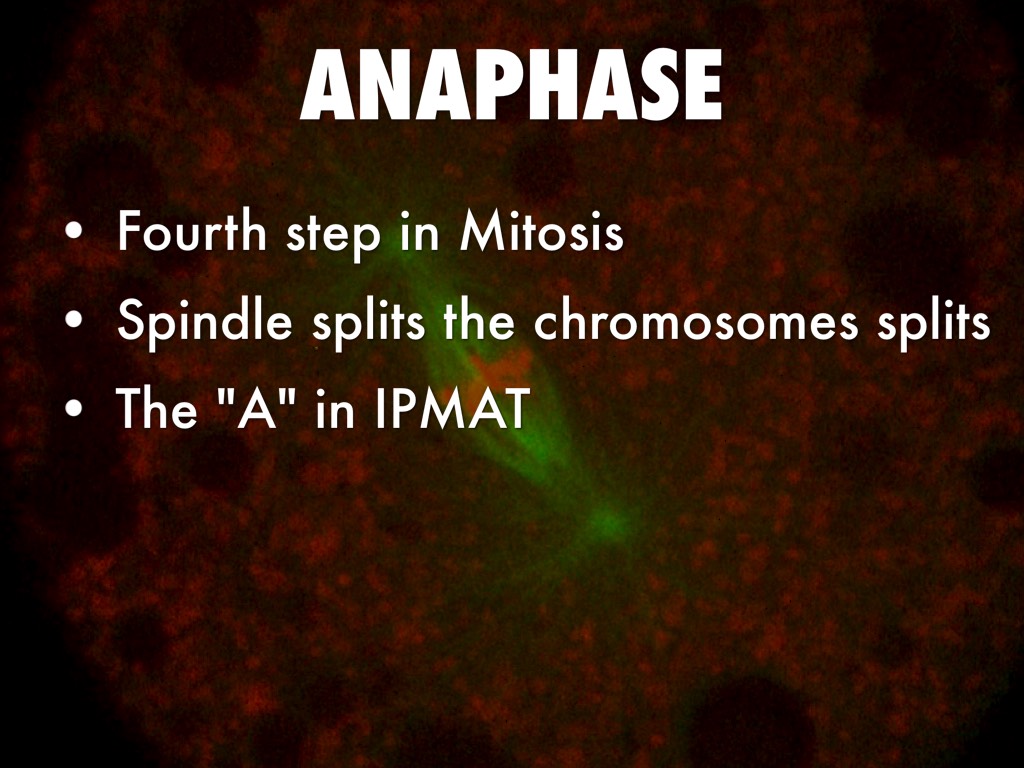 ANAPHASE

• Fourth step in Mitosis
• Spindle splits the chromosomes splits
• The "A" in IPMAT